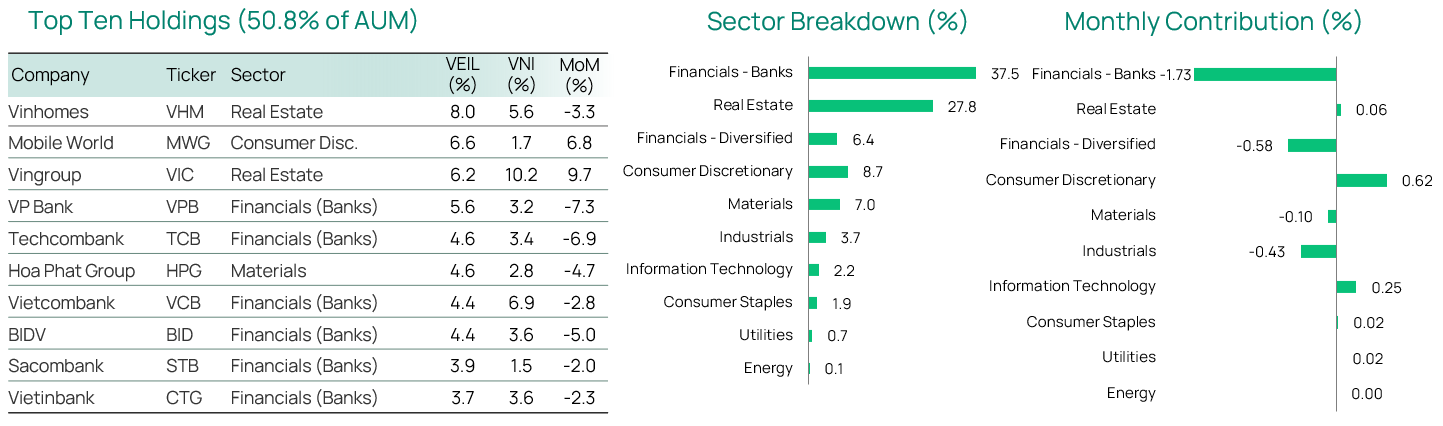 Top Ten Holdings (50.8% of AUM)

| Company | Ticker | Sector | VEIL (%) | VNI (%) | MoM (%) |
|---|---|---|---|---|---|
| Vinhomes | VHM | Real Estate | 8.0 | 5.6 | -3.3 |
| Mobile World | MWG | Consumer Disc. | 6.6 | 1.7 | 6.8 |
| Vingroup | VIC | Real Estate | 6.2 | 10.2 | 9.7 |
| VP Bank | VPB | Financials (Banks) | 5.6 | 3.2 | -7.3 |
| Techcombank | TCB | Financials (Banks) | 4.6 | 3.4 | -6.9 |
| Hoa Phat Group | HPG | Materials | 4.6 | 2.8 | -4.7 |
| Vietcombank | VCB | Financials (Banks) | 4.4 | 6.9 | -2.8 |
| BIDV | BID | Financials (Banks) | 4.4 | 3.6 | -5.0 |
| Sacombank | STB | Financials (Banks) | 3.9 | 1.5 | -2.0 |
| Vietinbank | CTG | Financials (Banks) | 3.7 | 3.6 | -2.3 |

Sector Breakdown (%)

Financials - Banks 37.5
Real Estate 27.8
Financials - Diversified 6.4
Consumer Discretionary 8.7
Materials 7.0
Industrials 3.7
Information Technology 2.2
Consumer Staples 1.9
Utilities 0.7
Energy 0.1

Monthly Contribution (%)

Financials - Banks -1.73
Real Estate 0.06
Financials - Diversified -0.58
Consumer Discretionary 0.62
Materials -0.10
Industrials -0.43
Information Technology 0.25
Consumer Staples 0.02
Utilities 0.02
Energy 0.00